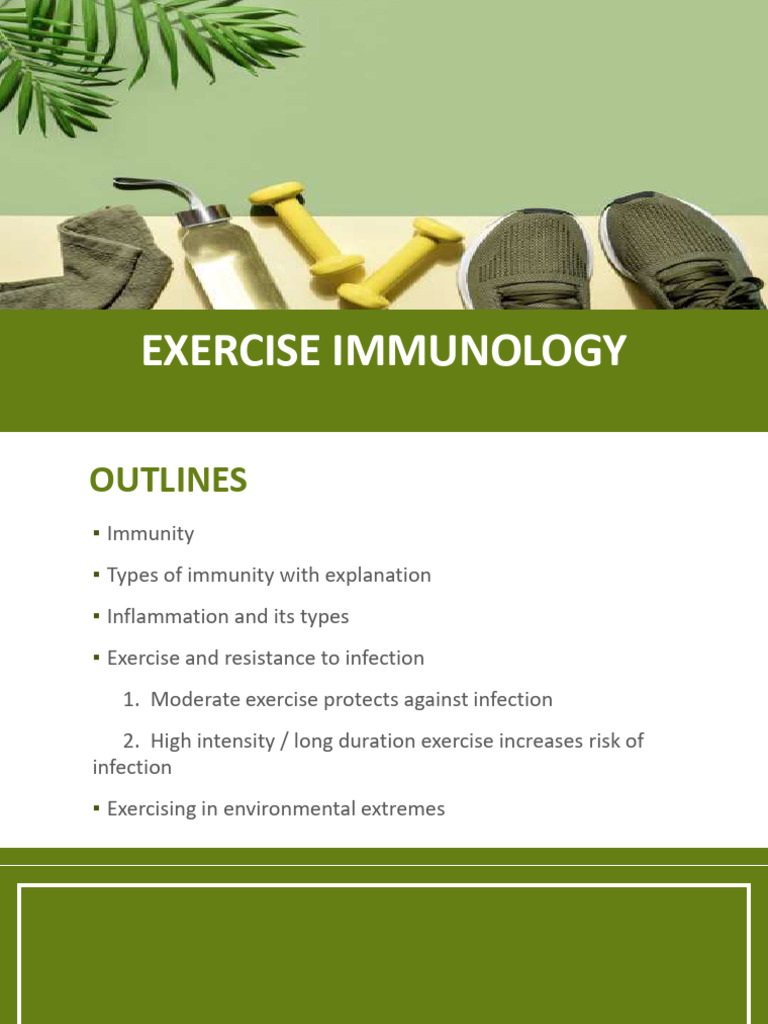 EXERCISE IMMUNOLOGY

OUTLINES

▪ Immunity

▪ Types of immunity with explanation

▪ Inflammation and its types

▪ Exercise and resistance to infection

1. Moderate exercise protects against infection

2. High intensity / long duration exercise increases risk of infection

▪ Exercising in environmental extremes